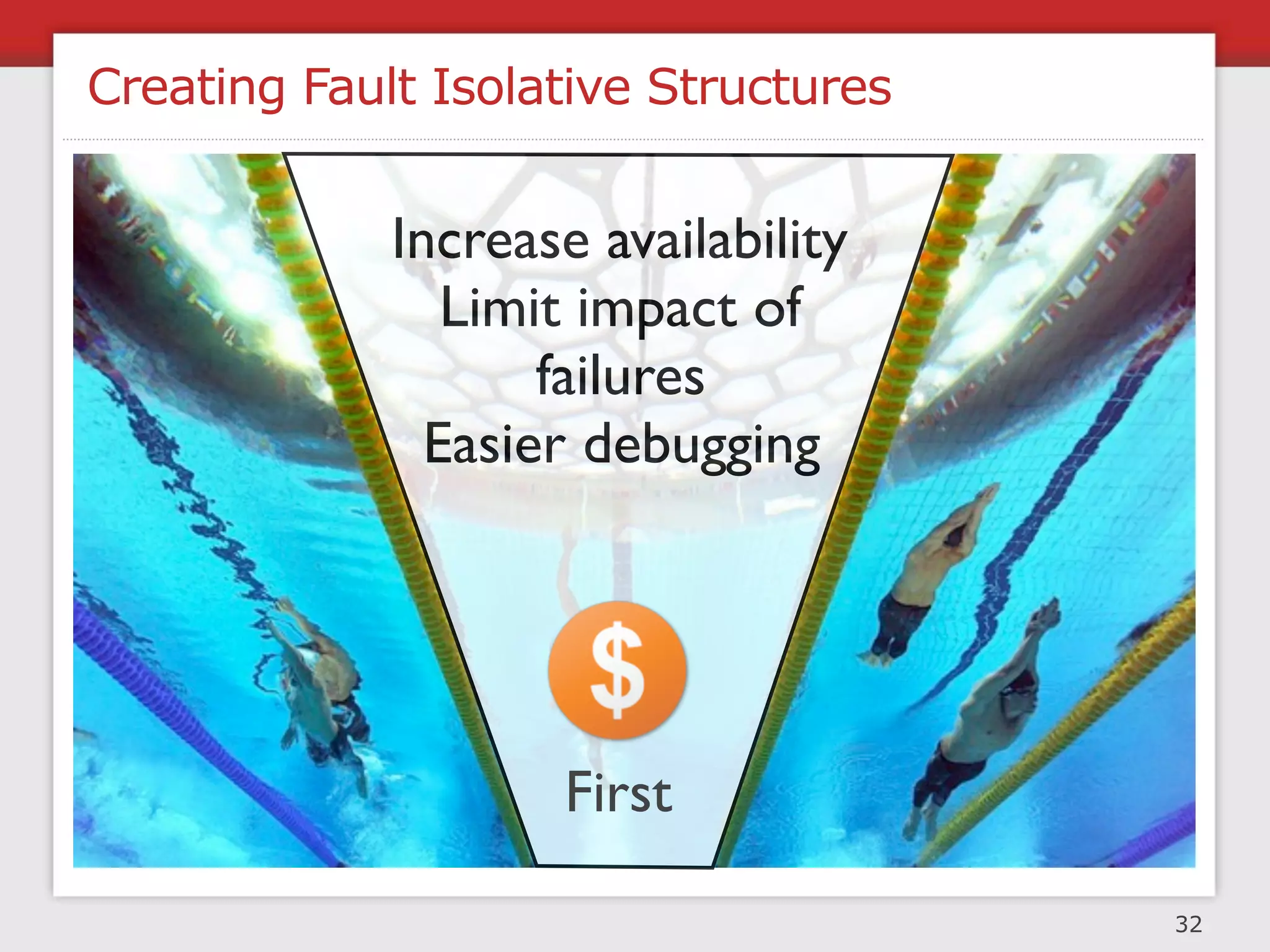 Creating Fault Isolative Structures

Increase availability
Limit impact of failures
Easier debugging

$

First

32